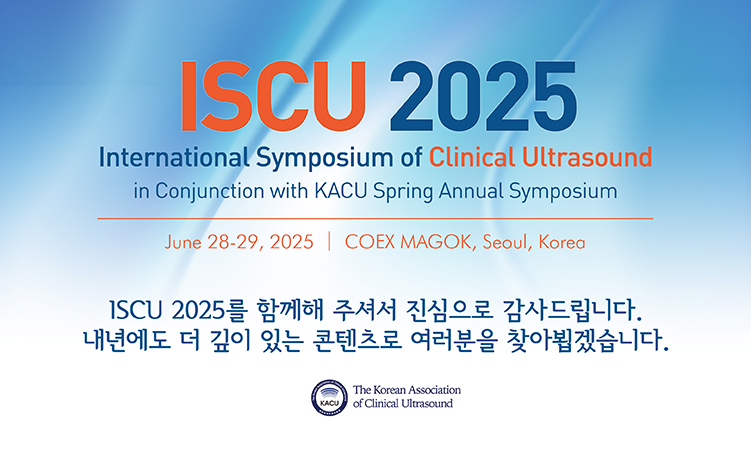 ISCU 2025

International Symposium of Clinical Ultrasound

in Conjunction with KACU Spring Annual Symposium

June 28-29, 2025 | COEX MAGOK, Seoul, Korea

ISCU 2025를 함께해 주셔서 진심으로 감사드립니다.
내년에도 더 깊이 있는 콘텐츠로 여러분을 찾아뵙겠습니다.

KACU

The Korean Association of Clinical Ultrasound